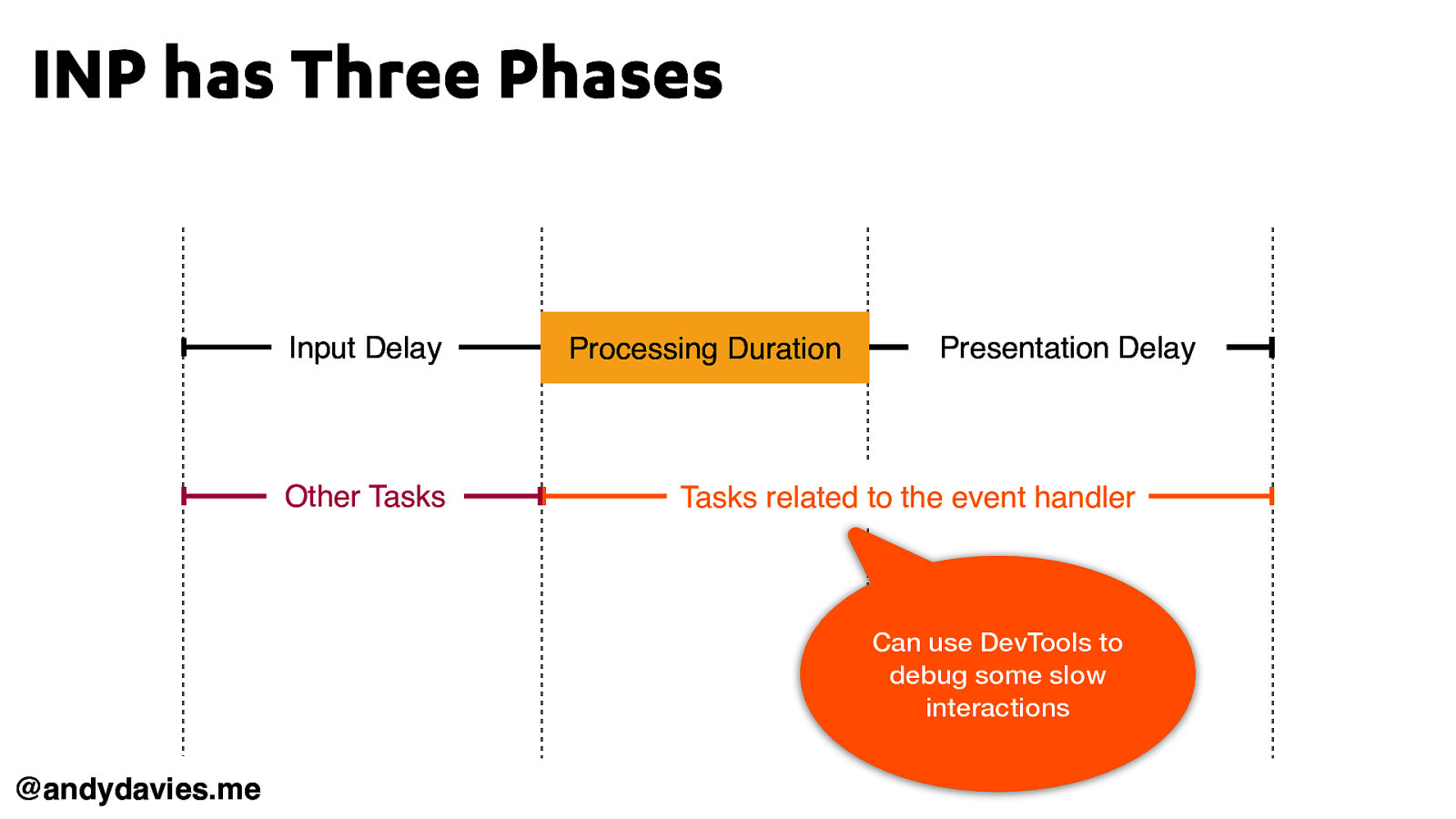 INP has Three Phases

Input Delay

Processing Duration

Presentation Delay

Other Tasks

Tasks related to the event handler

Can use DevTools to debug some slow interactions

@andydavies.me